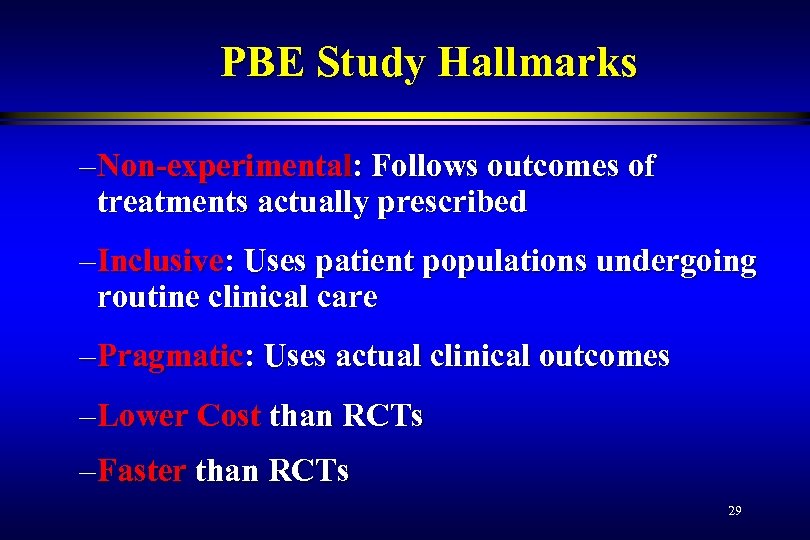 PBE Study Hallmarks

–Non-experimental: Follows outcomes of treatments actually prescribed

–Inclusive: Uses patient populations undergoing routine clinical care

–Pragmatic: Uses actual clinical outcomes

–Lower Cost than RCTs

–Faster than RCTs

29